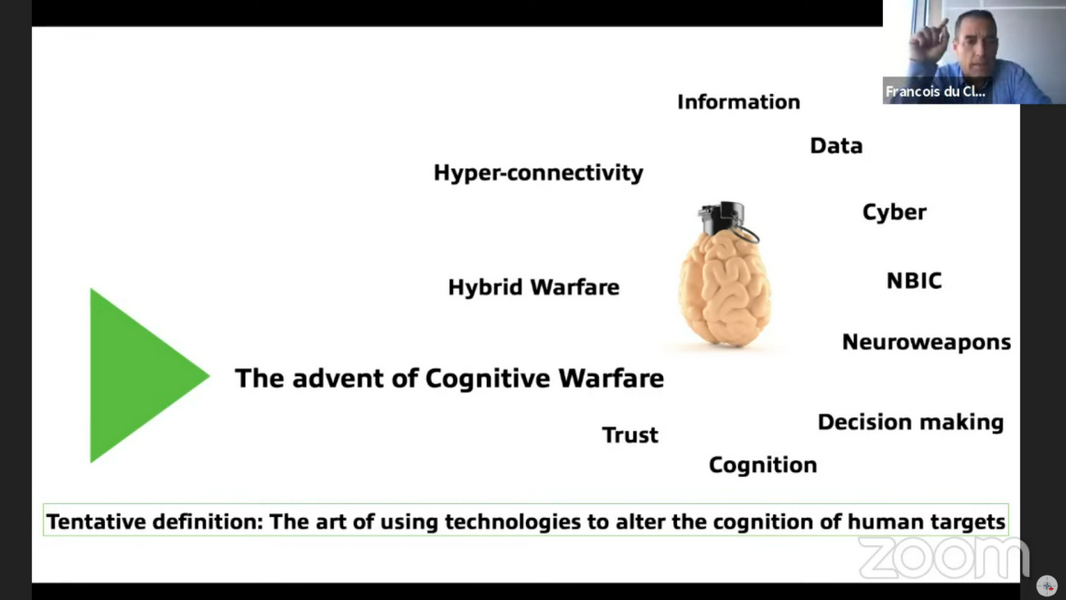 Francois du Cl...

Information

Data

Hyper-connectivity

Cyber

Hybrid Warfare

NBIC

Neuroweapons

The advent of Cognitive Warfare

Decision making

Trust

Cognition

Tentative definition: The art of using technologies to alter the cognition of human targets

zoom